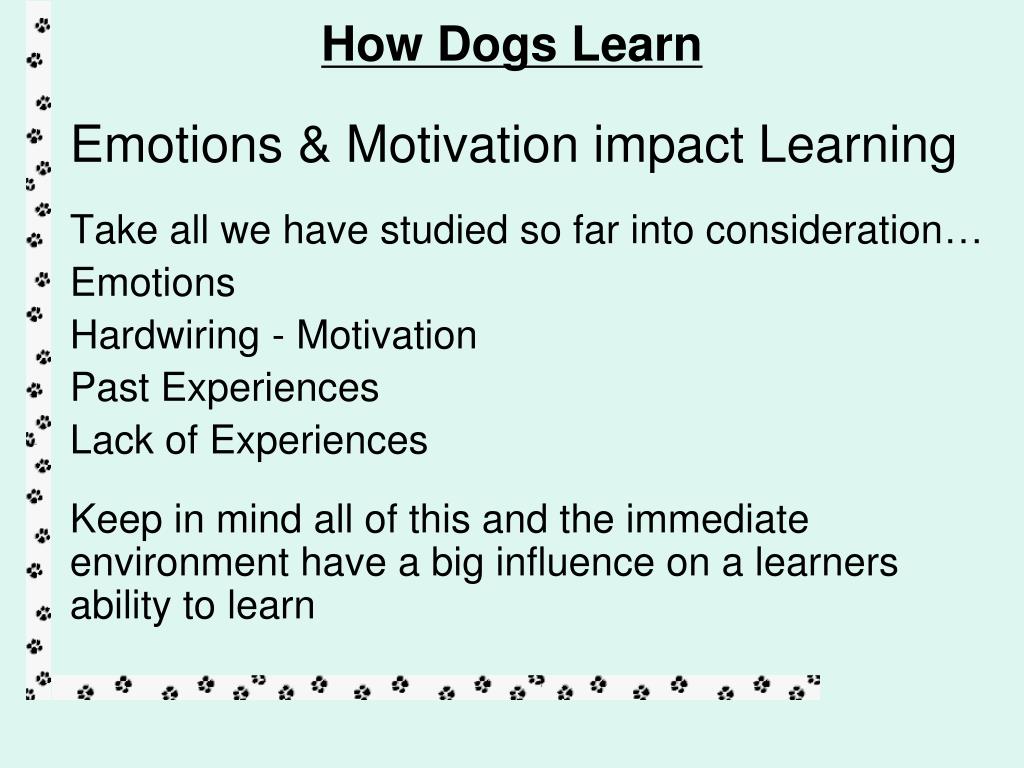 How Dogs Learn

Emotions & Motivation impact Learning

Take all we have studied so far into consideration…
Emotions
Hardwiring - Motivation
Past Experiences
Lack of Experiences

Keep in mind all of this and the immediate environment have a big influence on a learners ability to learn